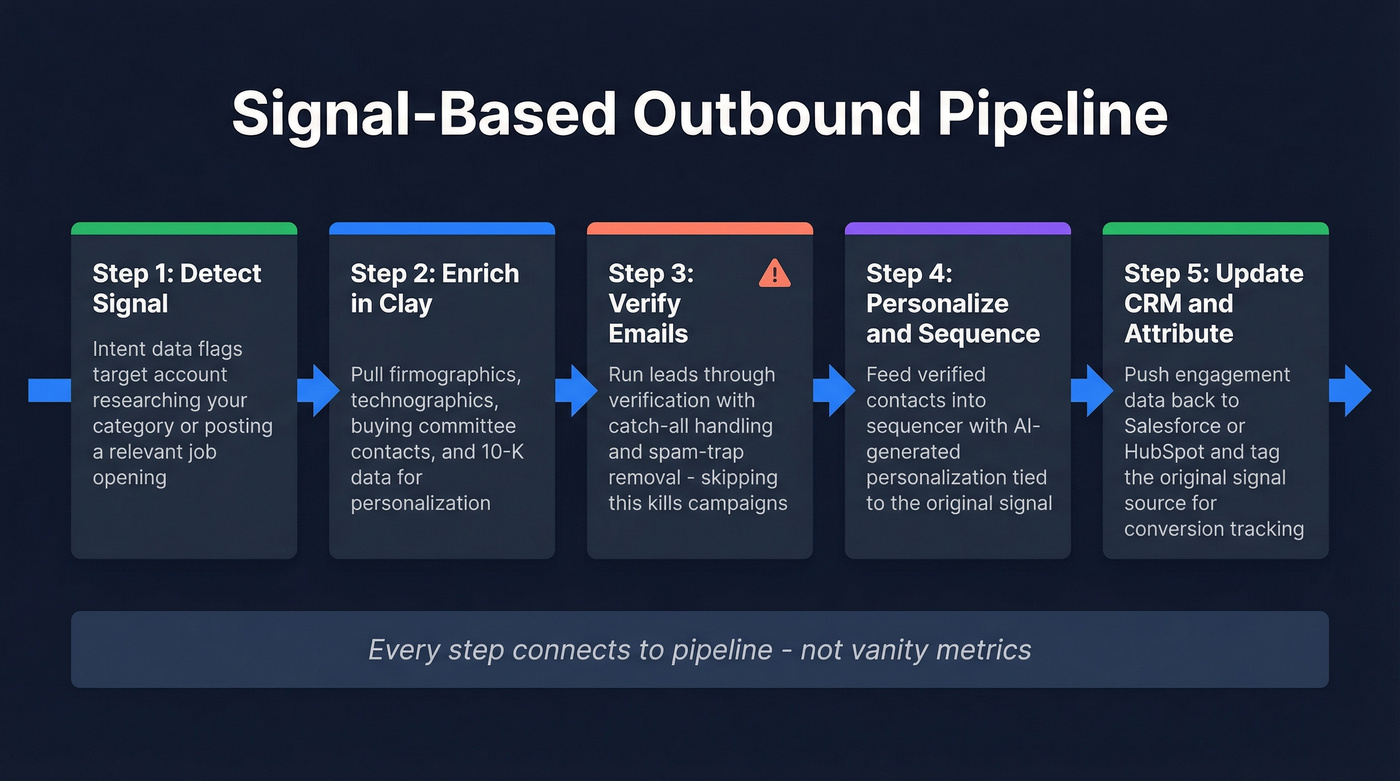 Signal-Based Outbound Pipeline

Step 1: Detect Signal

Intent data flags target account researching your category or posting a relevant job opening

Step 2: Enrich in Clay

Pull firmographics, technographics, buying committee contacts, and 10-K data for personalization

Step 3: Verify Emails

Run leads through verification with catch-all handling and spam-trap removal - skipping this kills campaigns

Step 4: Personalize and Sequence

Feed verified contacts into sequencer with AI-generated personalization tied to the original signal

Step 5: Update CRM and Attribute

Push engagement data back to Salesforce or HubSpot and tag the original signal source for conversion tracking

Every step connects to pipeline - not vanity metrics